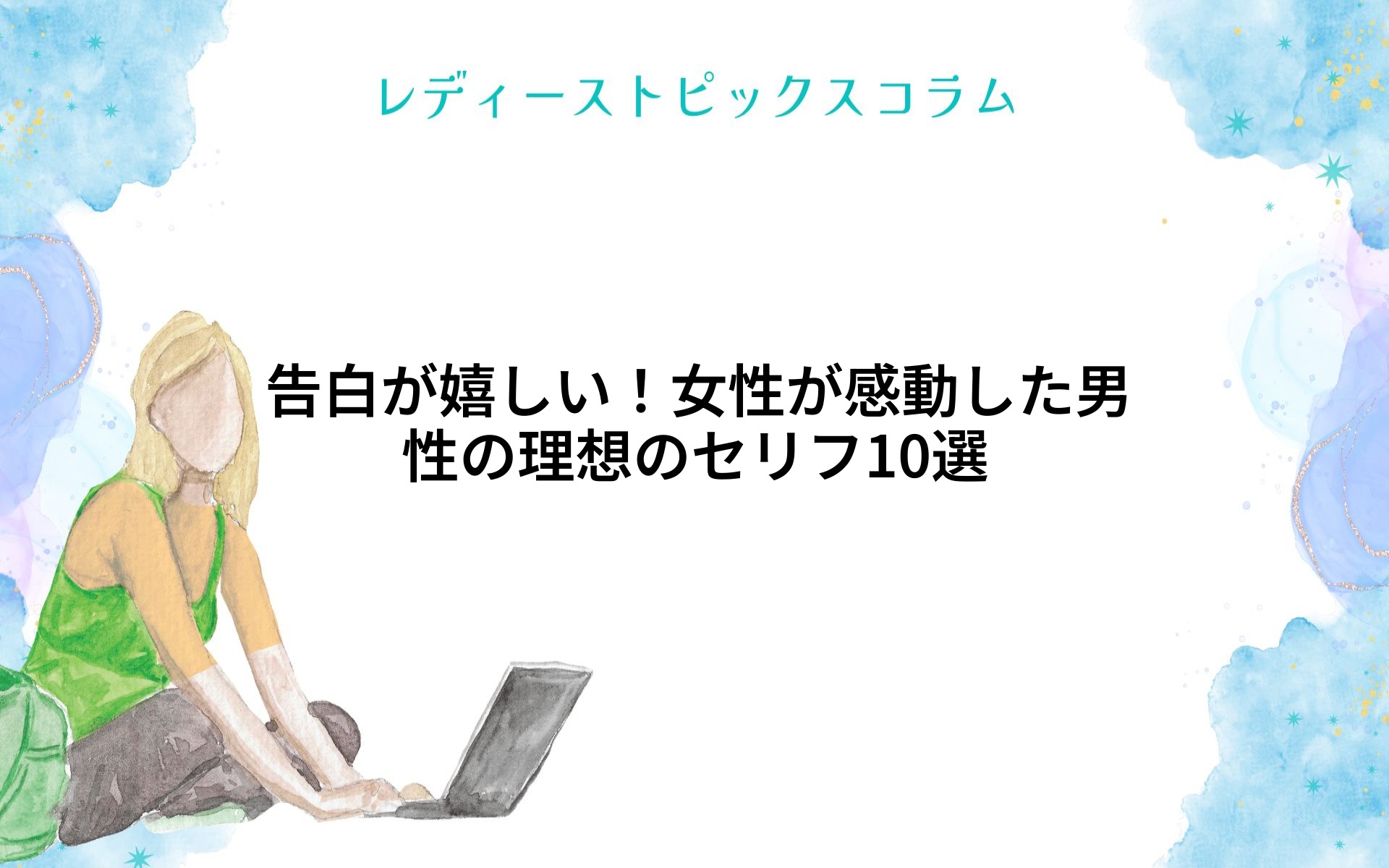 レディーストピックスコラム

告白が嬉しい！女性が感動した男性の理想のセリフ10選